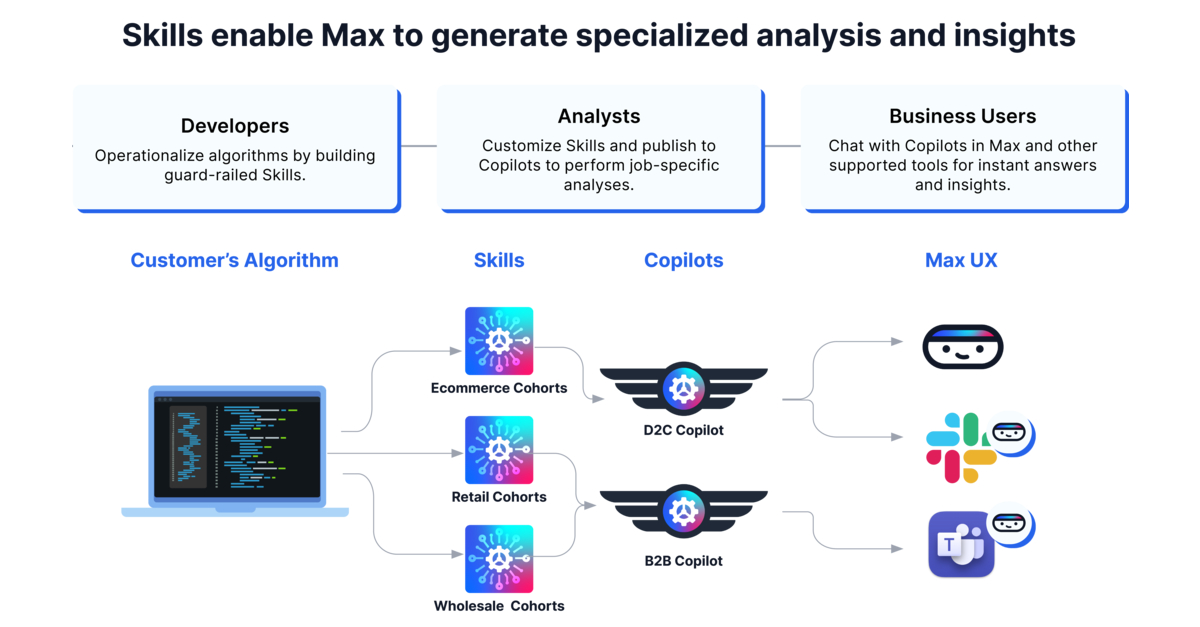 Skills enable Max to generate specialized analysis and insights

Developers
Operationalize algorithms by building guard-railed Skills.

Analysts
Customize Skills and publish to Copilots to perform job-specific analyses.

Business Users
Chat with Copilots in Max and other supported tools for instant answers and insights.

Customer's Algorithm

Skills

Copilots

Max UX

Ecommerce Cohorts

Retail Cohorts

Wholesale Cohorts

D2C Copilot

B2B Copilot

T